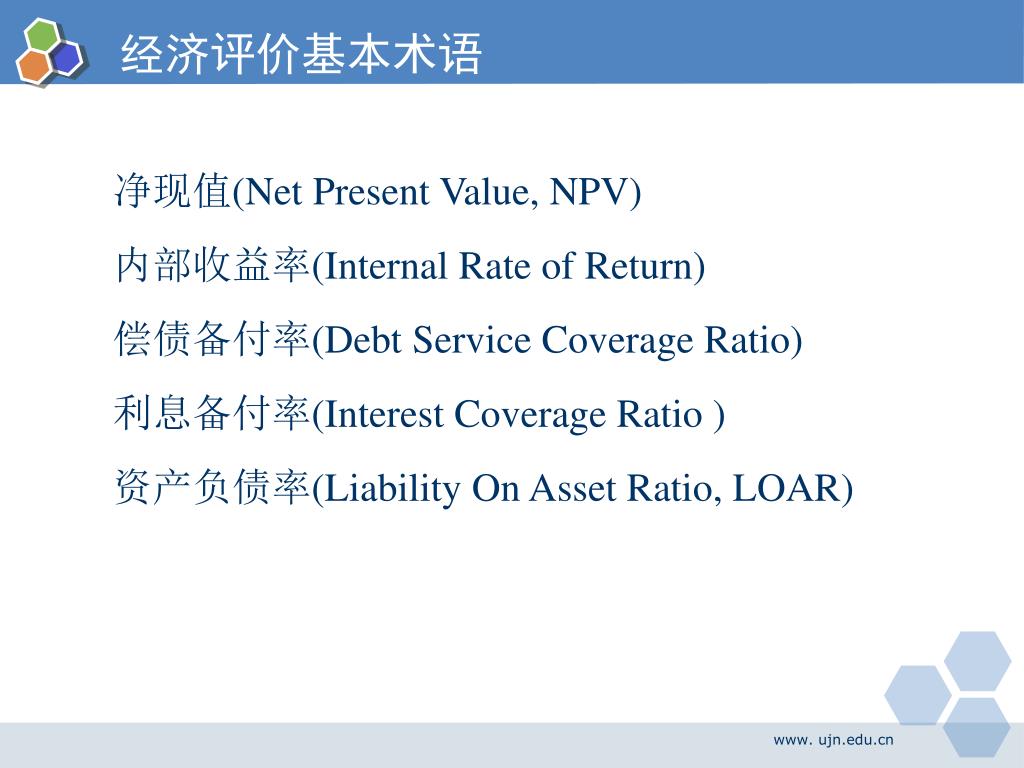 经济评价基本术语

净现值(Net Present Value, NPV)

内部收益率(Internal Rate of Return)

偿债备付率(Debt Service Coverage Ratio)

利息备付率(Interest Coverage Ratio )

资产负债率(Liability On Asset Ratio, LOAR)

www. ujn.edu.cn